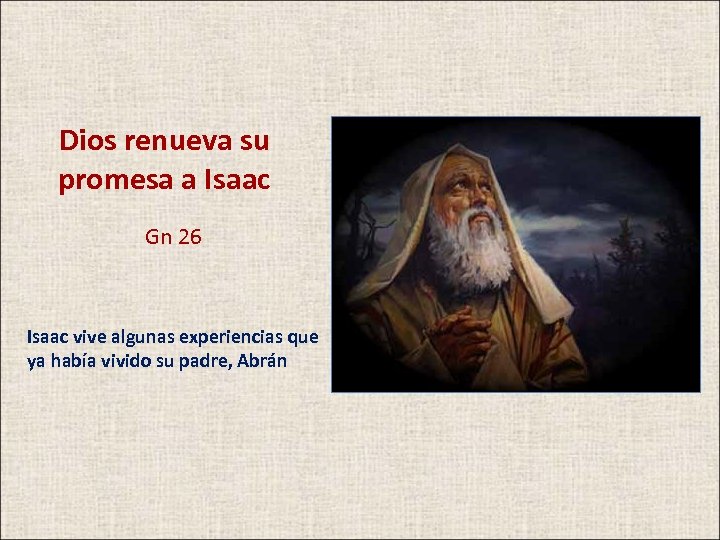 Dios renueva su promesa a Isaac

Gn 26

Isaac vive algunas experiencias que ya había vivido su padre, Abrán